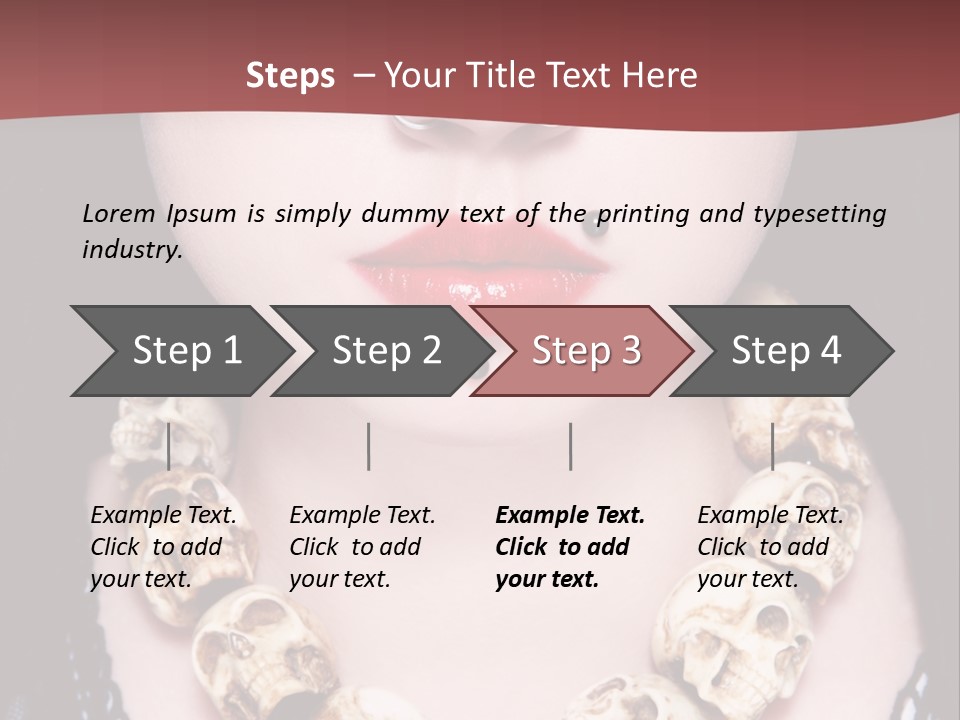 Steps – Your Title Text Here

Lorem Ipsum is simply dummy text of the printing and typesetting industry.

Step 1

Step 2

Step 3

Step 4

Example Text. Click to add your text.

Example Text. Click to add your text.

Example Text. Click to add your text.

Example Text. Click to add your text.